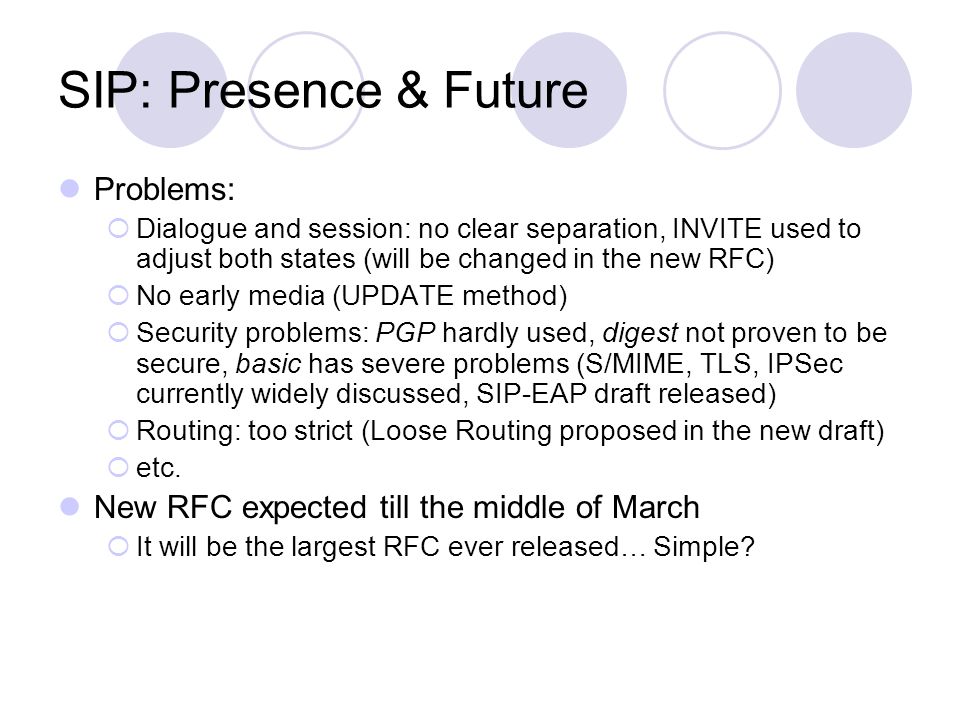 SIP: Presence & Future

Problems:

Dialogue and session: no clear separation, INVITE used to adjust both states (will be changed in the new RFC)

No early media (UPDATE method)

Security problems: PGP hardly used, digest not proven to be secure, basic has severe problems (S/MIME, TLS, IPSec currently widely discussed, SIP-EAP draft released)

Routing: too strict (Loose Routing proposed in the new draft)

etc.

New RFC expected till the middle of March

It will be the largest RFC ever released… Simple?